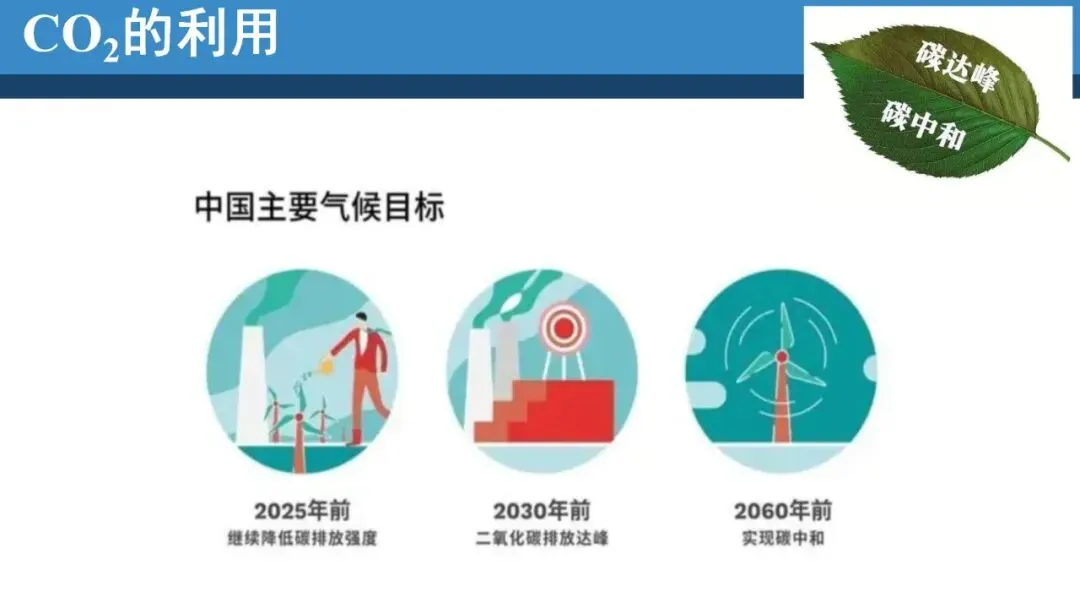 $CO_2$的利用

碳达峰
碳中和

中国主要气候目标

2025年前
继续降低碳排放强度

2030年前
二氧化碳排放达峰

2060年前
实现碳中和